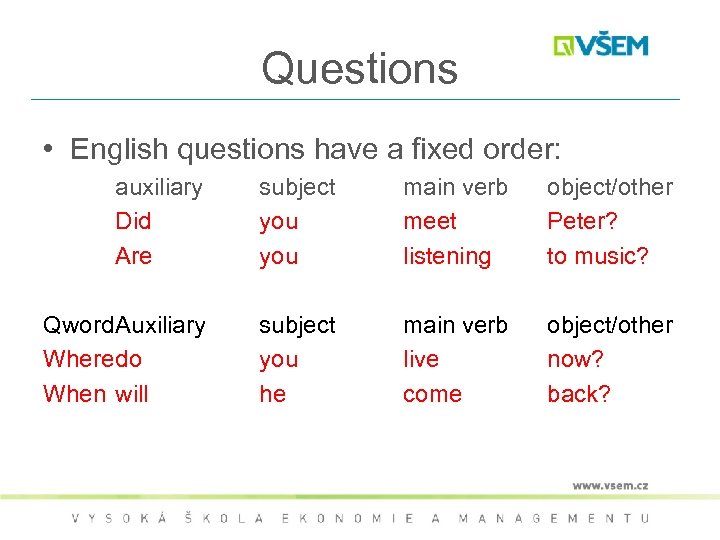 VŠEM

Questions

• English questions have a fixed order:

| auxiliary | subject | main verb | object/other |
|---|---|---|---|
| Did | you | meet | Peter? |
| Are | you | listening | to music? |

| QwordAuxiliary | subject | main verb | object/other |
|---|---|---|---|
| Wheredo | you | live | now? |
| When will | he | come | back? |

www.vsem.cz

VYSOKÁ ŠKOLA EKONOMIE A MANAGEMENTU